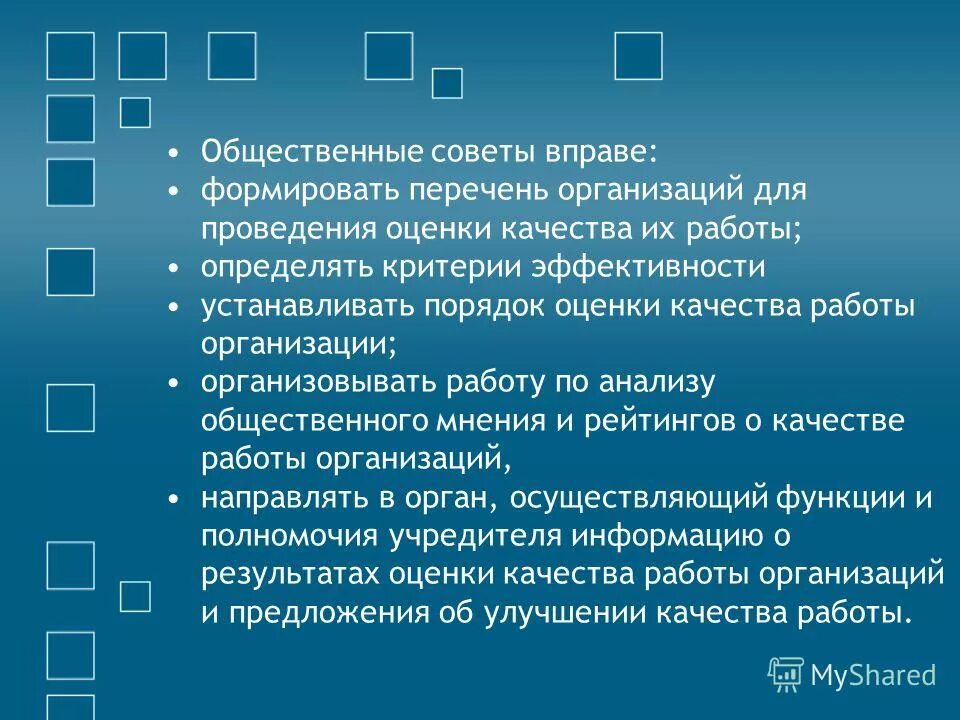 • Общественные советы вправе:
• формировать перечень организаций для проведения оценки качества их работы;
• определять критерии эффективности
• устанавливать порядок оценки качества работы организации;
• организовывать работу по анализу общественного мнения и рейтингов о качестве работы организаций,
• направлять в орган, осуществляющий функции и полномочия учредителя информацию о результатах оценки качества работы организаций и предложения об улучшении качества работы.

MyShared